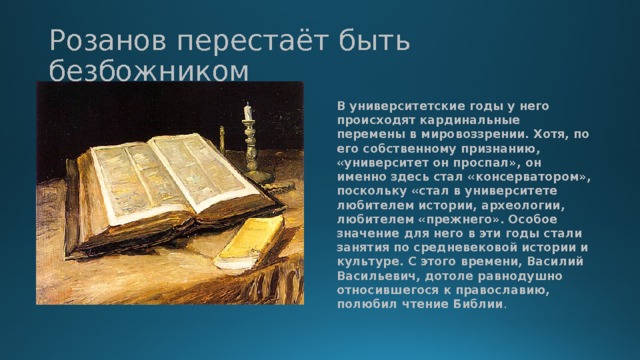 Розанов перестаёт быть безбожником

В университетские годы у него происходят кардинальные перемены в мировоззрении. Хотя, по его собственному признанию, «университет он проспал», он именно здесь стал «консерватором», поскольку «стал в университете любителем истории, археологии, любителем «прежнего». Особое значение для него в эти годы стали занятия по средневековой истории и культуре. С этого времени, Василий Васильевич, дотоле равнодушно относившегося к православию, полюбил чтение Библии.